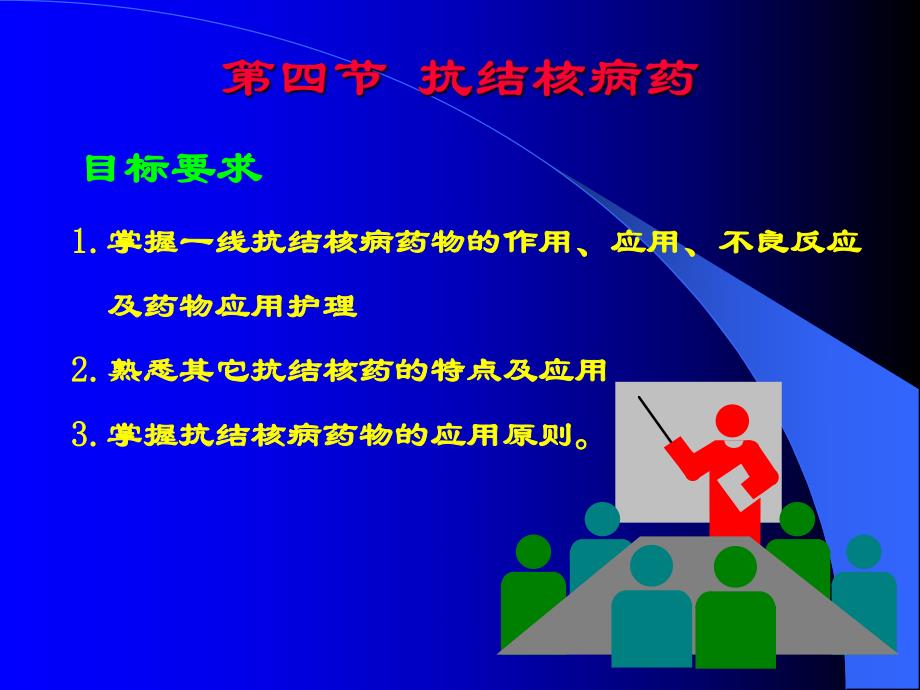 第四节 抗结核病药

目标要求

1. 掌握一线抗结核病药物的作用、应用、不良反应及药物应用护理

2. 熟悉其它抗结核药的特点及应用

3. 掌握抗结核病药物的应用原则。